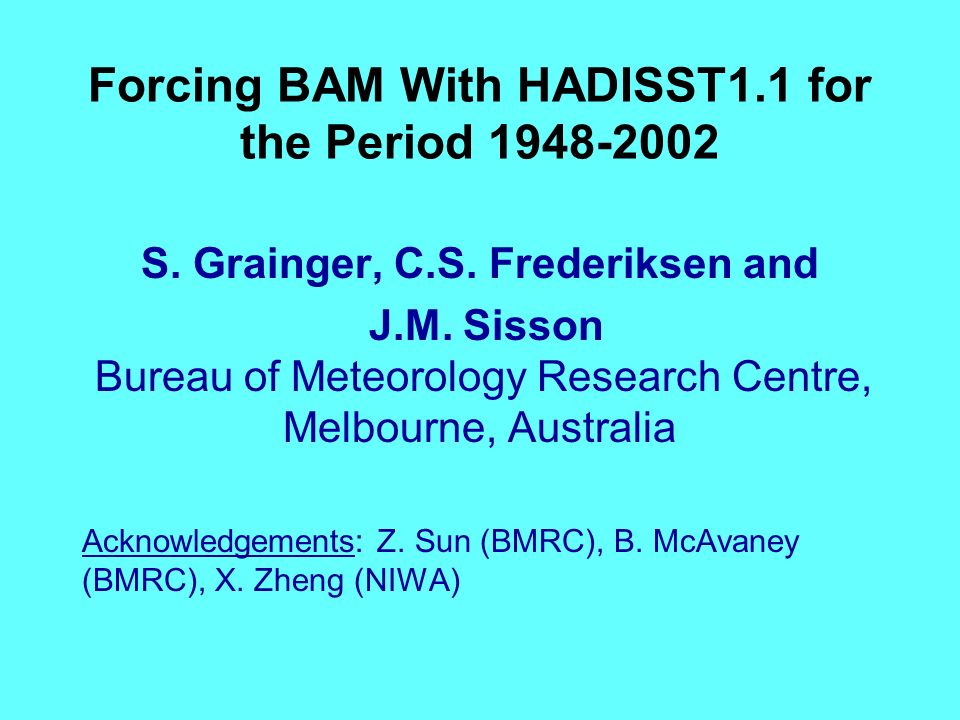 Forcing BAM With HADISST1.1 for the Period 1948-2002

S. Grainger, C.S. Frederiksen and J.M. Sisson
Bureau of Meteorology Research Centre, Melbourne, Australia

Acknowledgements: Z. Sun (BMRC), B. McAvaney (BMRC), X. Zheng (NIWA)